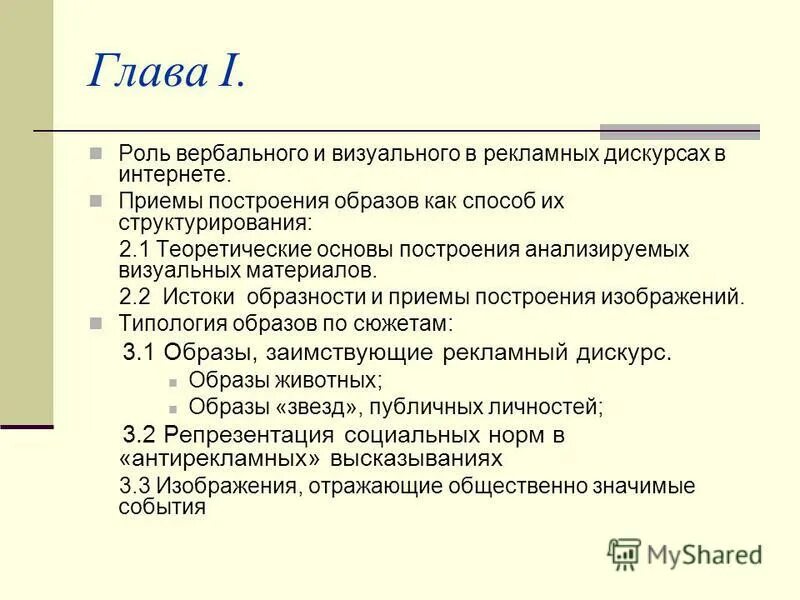 Глава I.

Роль вербального и визуального в рекламных дискурсах в интернете.

Приемы построения образов как способ их структурирования:

2.1 Теоретические основы построения анализируемых визуальных материалов.

2.2 Истоки образности и приемы построения изображений.

Типология образов по сюжетам:

3.1 Образы, заимствующие рекламный дискурс.

Образы животных;

Образы «звезд», публичных личностей;

3.2 Репрезентация социальных норм в «антирекламных» высказываниях

3.3 Изображения, отражающие общественно значимые события

MyShared